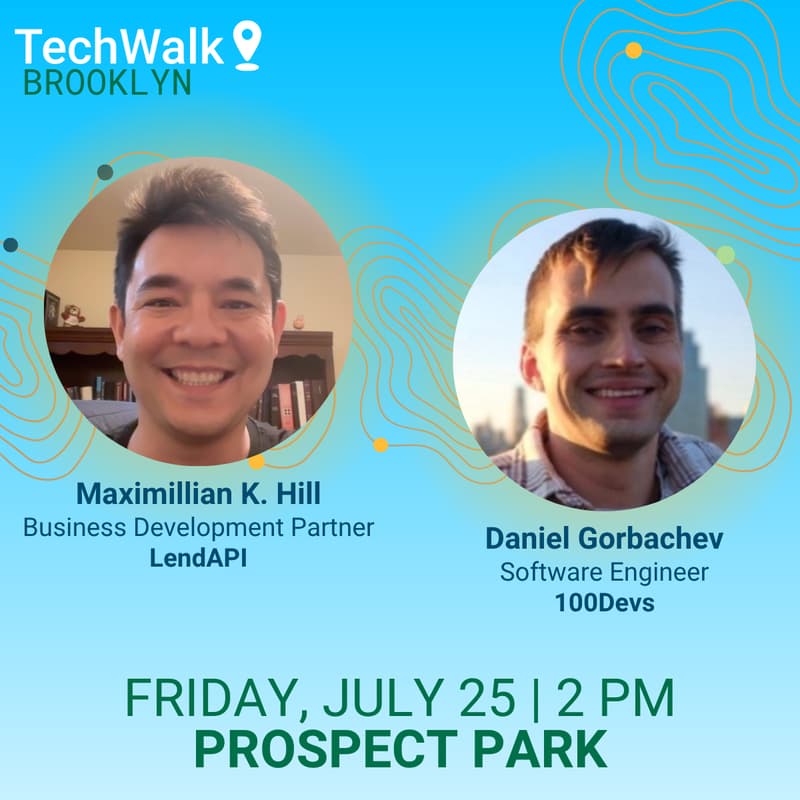 TechWalk
BROOKLYN

Maximillian K. Hill
Business Development Partner
LendAPI

Daniel Gorbachev
Software Engineer
100Devs

FRIDAY, JULY 25 | 2 PM
PROSPECT PARK